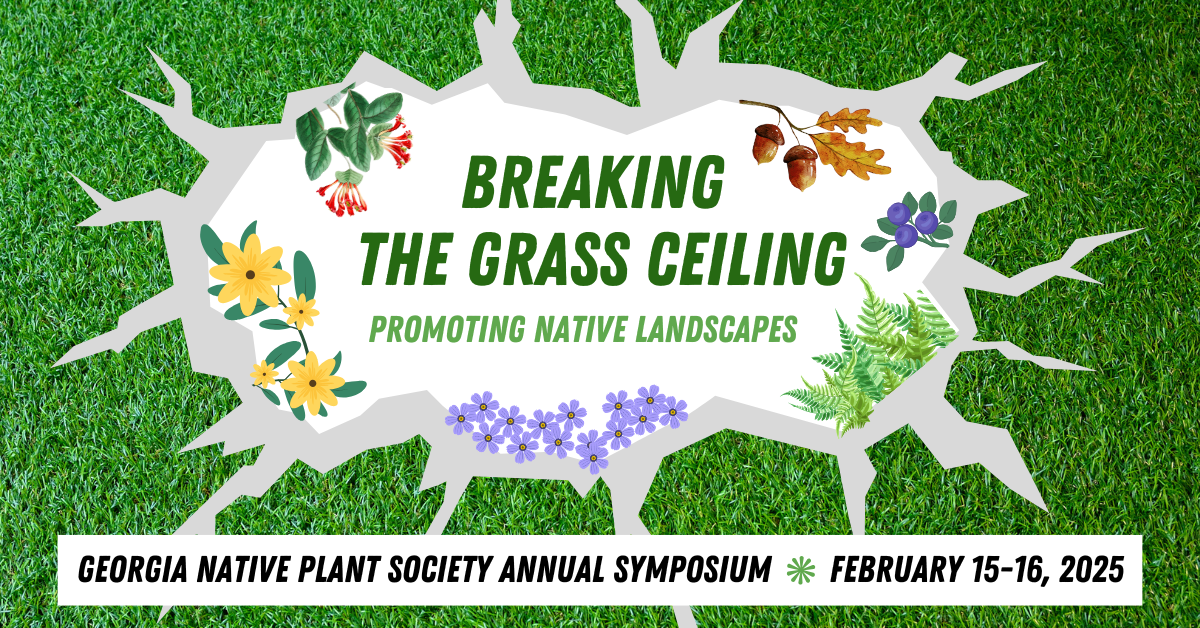 BREAKING THE GRASS CEILING

PROMOTING NATIVE LANDSCAPES

GEORGIA NATIVE PLANT SOCIETY ANNUAL SYMPOSIUM ✳ FEBRUARY 15-16, 2025